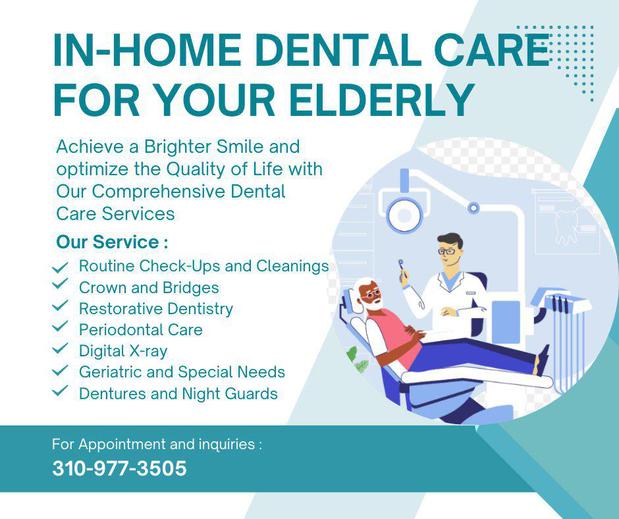 IN-HOME DENTAL CARE FOR YOUR ELDERLY

Achieve a Brighter Smile and optimize the Quality of Life with Our Comprehensive Dental Care Services

Our Service :

Routine Check-Ups and Cleanings
Crown and Bridges
Restorative Dentistry
Periodontal Care
Digital X-ray
Geriatric and Special Needs
Dentures and Night Guards

For Appointment and inquiries :
310-977-3505